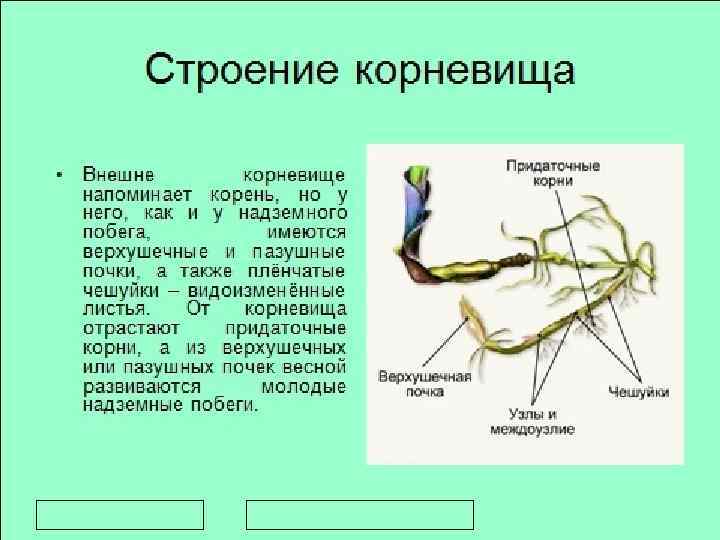 Строение корневища

• Внешне корневище напоминает корень, но у него, как и у надземного побега, имеются верхушечные и пазушные почки, а также плёнчатые чешуйки – видоизменённые листья. От корневища отрастают придаточные корни, а из верхушечных или пазушных почек весной развиваются молодые надземные побеги.

Придаточные корни

Верхушечная почка

Узлы и междоузлие

Чешуйки